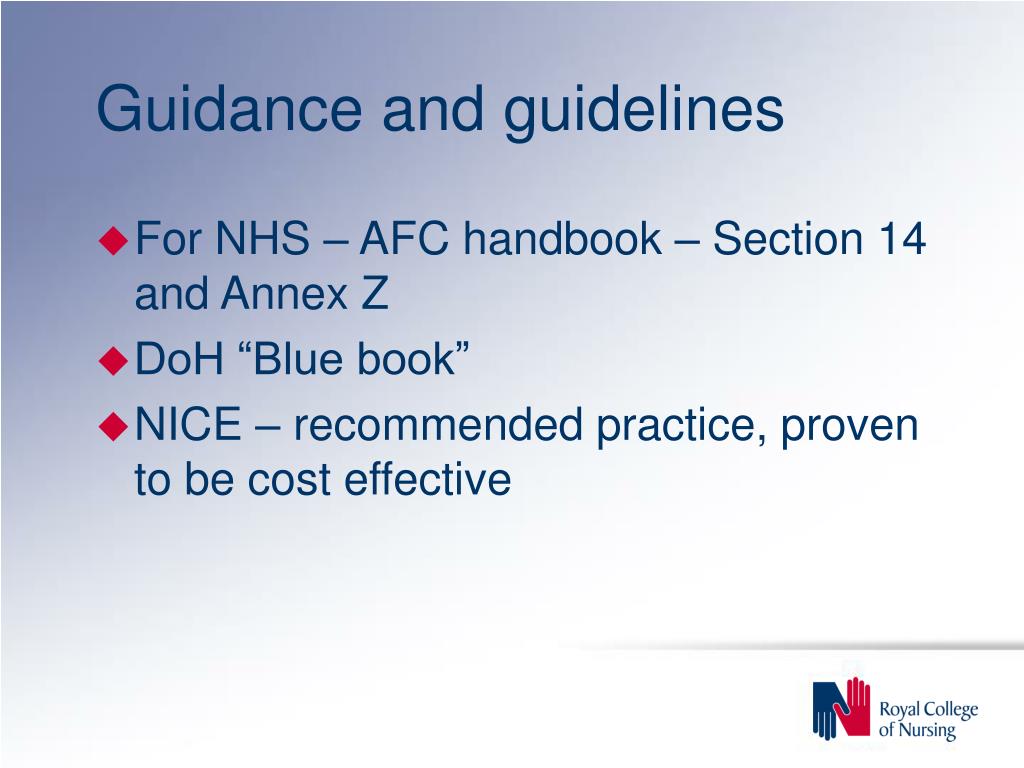 Guidance and guidelines

For NHS – AFC handbook – Section 14 and Annex Z

DoH “Blue book”

NICE – recommended practice, proven to be cost effective

Royal College of Nursing